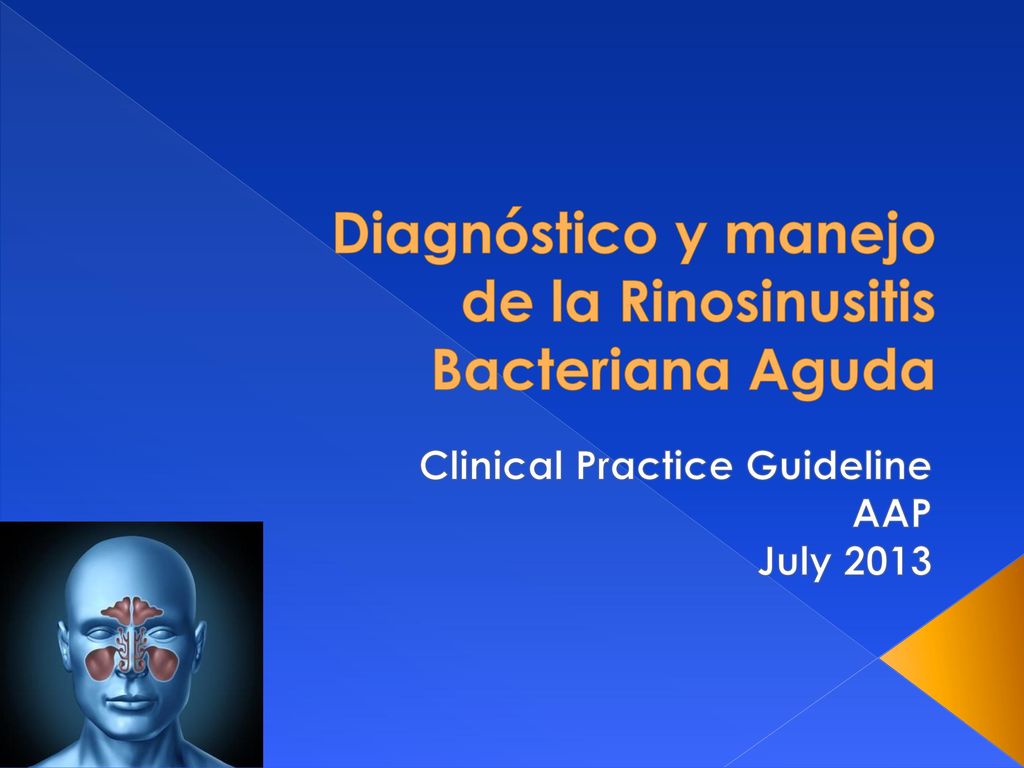 Diagnóstico y manejo de la Rinosinusitis Bacteriana Aguda

Clinical Practice Guideline
AAP
July 2013